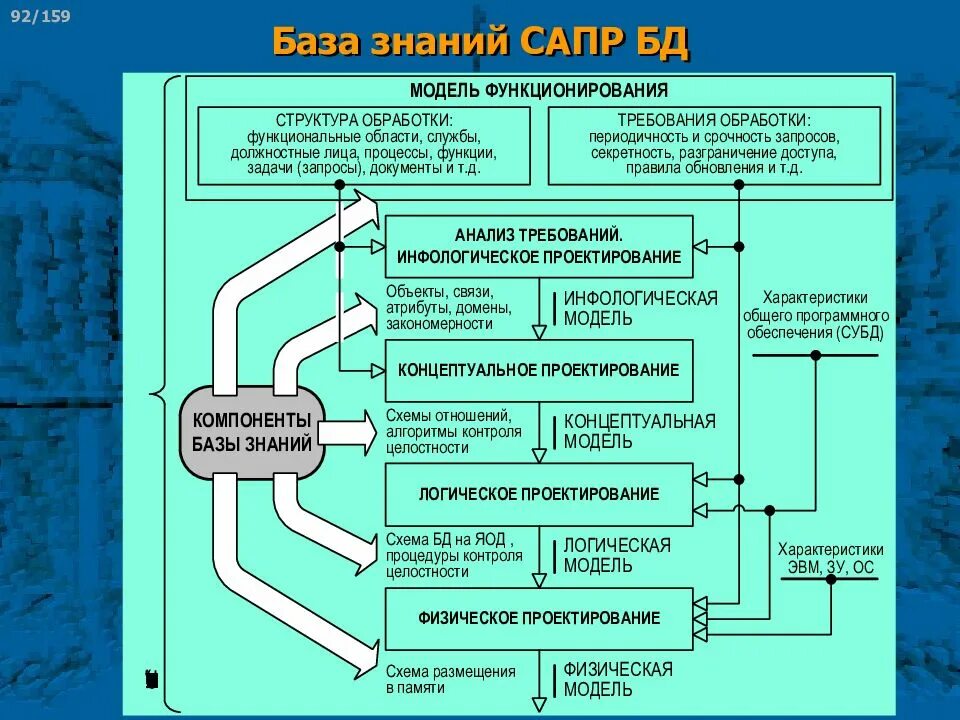 92/159

База знаний САПР БД

МОДЕЛЬ ФУНКЦИОНИРОВАНИЯ

СТРУКТУРА ОБРАБОТКИ: функциональные области, службы, должностные лица, процессы, функции, задачи (запросы), документы и т.д.

ТРЕБОВАНИЯ ОБРАБОТКИ: периодичность и срочность запросов, секретность, разграничение доступа, правила обновления и т.д.

АНАЛИЗ ТРЕБОВАНИЙ. ИНФОЛОГИЧЕСКОЕ ПРОЕКТИРОВАНИЕ

Объекты, связи, атрибуты, домены, закономерности

ИНФОЛОГИЧЕСКАЯ МОДЕЛЬ

Характеристики общего программного обеспечения (СУБД)

КОНЦЕПТУАЛЬНОЕ ПРОЕКТИРОВАНИЕ

КОМПОНЕНТЫ БАЗЫ ЗНАНИЙ

Схемы отношений, алгоритмы контроля целостности

КОНЦЕПТУАЛЬНАЯ МОДЕЛЬ

ЛОГИЧЕСКОЕ ПРОЕКТИРОВАНИЕ

Схема БД на ЯОД , процедуры контроля целостности

ЛОГИЧЕСКАЯ МОДЕЛЬ

Характеристики ЭВМ, ЗУ, ОС

ФИЗИЧЕСКОЕ ПРОЕКТИРОВАНИЕ

Схема размещения в памяти

ФИЗИЧЕСКАЯ МОДЕЛЬ